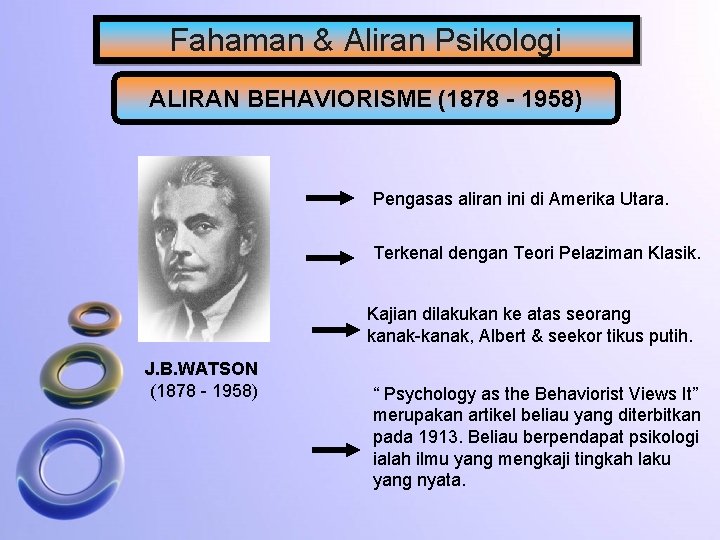 Fahaman & Aliran Psikologi

ALIRAN BEHAVIORISME (1878 - 1958)

J.B.WATSON
(1878 - 1958)

Pengasas aliran ini di Amerika Utara.

Terkenal dengan Teori Pelaziman Klasik.

Kajian dilakukan ke atas seorang kanak-kanak, Albert & seekor tikus putih.

“ Psychology as the Behaviorist Views It” merupakan artikel beliau yang diterbitkan pada 1913. Beliau berpendapat psikologi ialah ilmu yang mengkaji tingkah laku yang nyata.